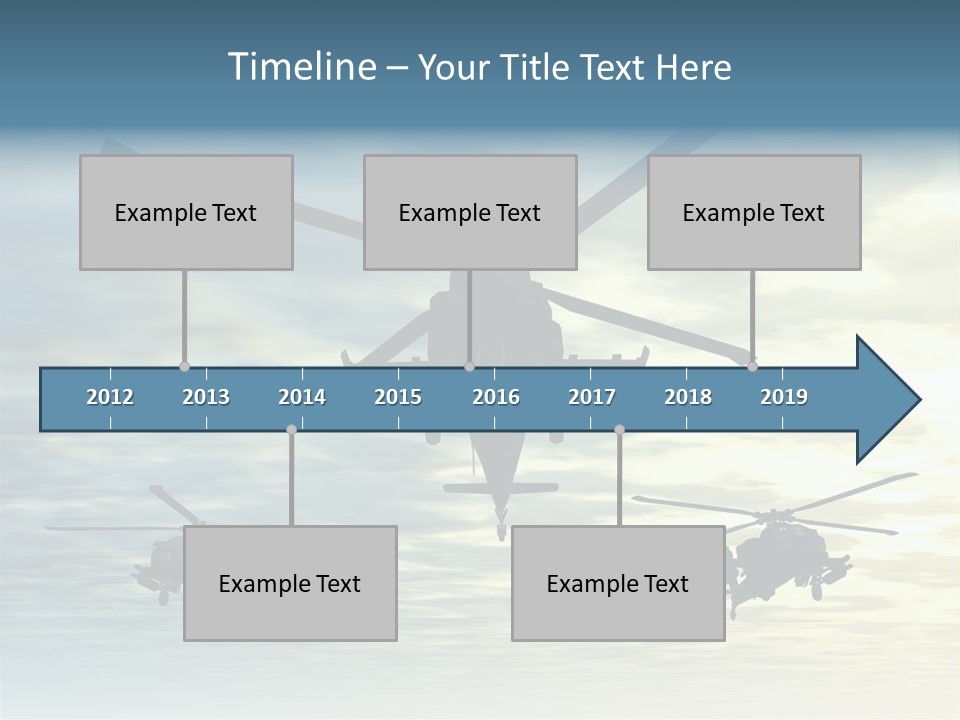 Timeline – Your Title Text Here

Example Text

Example Text

Example Text

2012 2013 2014 2015 2016 2017 2018 2019

Example Text

Example Text